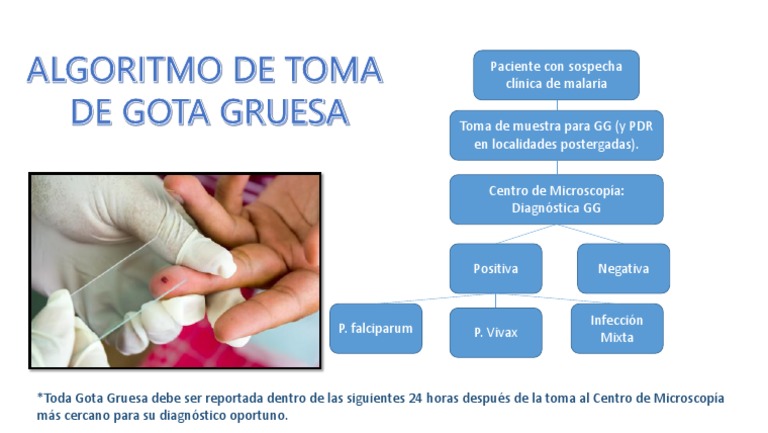 ALGORITMO DE TOMA DE GOTA GRUESA

Paciente con sospecha clínica de malaria

Toma de muestra para GG (y PDR en localidades postergadas).

Centro de Microscopía: Diagnóstica GG

Positiva

Negativa

P. falciparum

P. Vivax

Infección Mixta

*Toda Gota Gruesa debe ser reportada dentro de las siguientes 24 horas después de la toma al Centro de Microscopía más cercano para su diagnóstico oportuno.